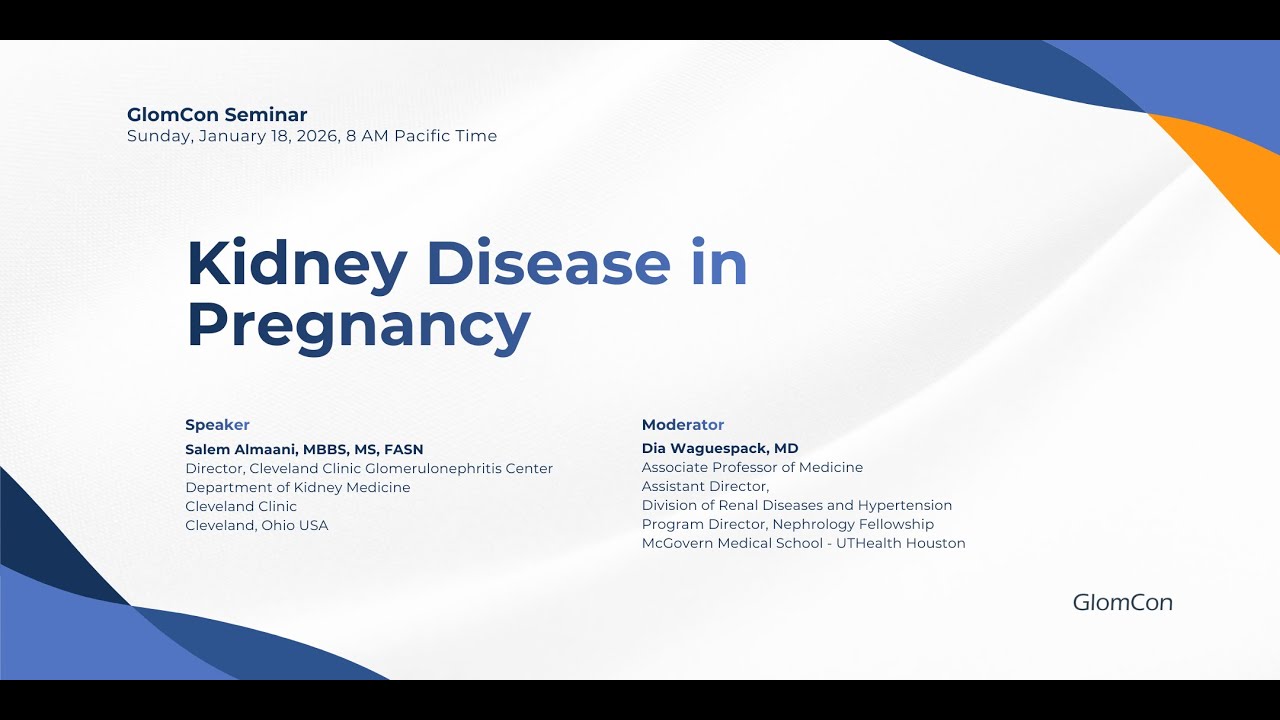 GlomCon Seminar
Sunday, January 18, 2026, 8 AM Pacific Time

Kidney Disease in Pregnancy

Speaker
Salem Almaani, MBBS, MS, FASN
Director, Cleveland Clinic Glomerulonephritis Center
Department of Kidney Medicine
Cleveland Clinic
Cleveland, Ohio USA

Moderator
Dia Waguespack, MD
Associate Professor of Medicine
Assistant Director,
Division of Renal Diseases and Hypertension
Program Director, Nephrology Fellowship
McGovern Medical School - UTHealth Houston

GlomCon